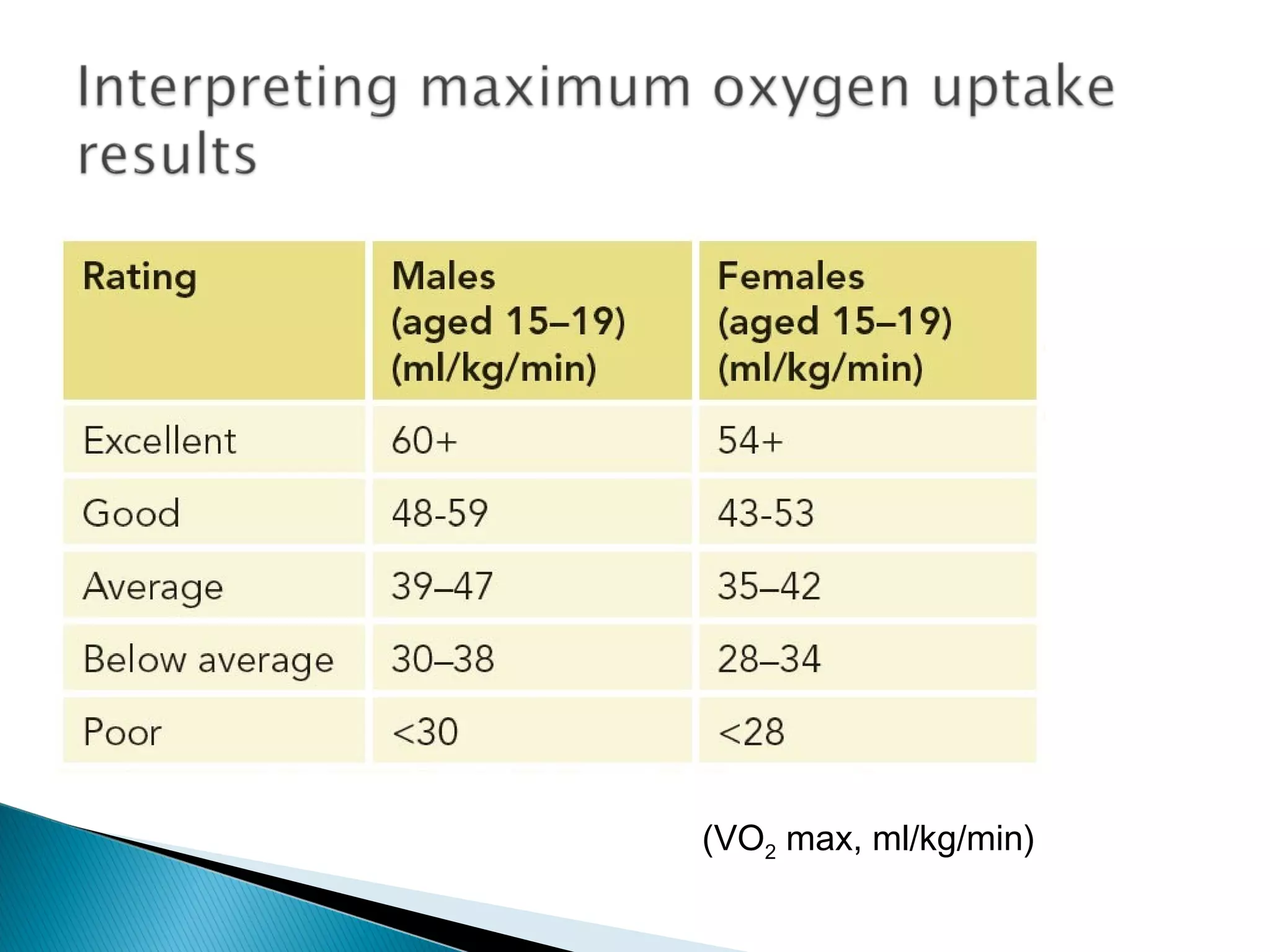 Interpreting maximum oxygen uptake results

| Rating | Males (aged 15–19) (ml/kg/min) | Females (aged 15–19) (ml/kg/min) |
|---|---|---|
| Excellent | 60+ | 54+ |
| Good | 48-59 | 43-53 |
| Average | 39–47 | 35–42 |
| Below average | 30–38 | 28–34 |
| Poor | <30 | <28 |

($VO_2$ max, ml/kg/min)